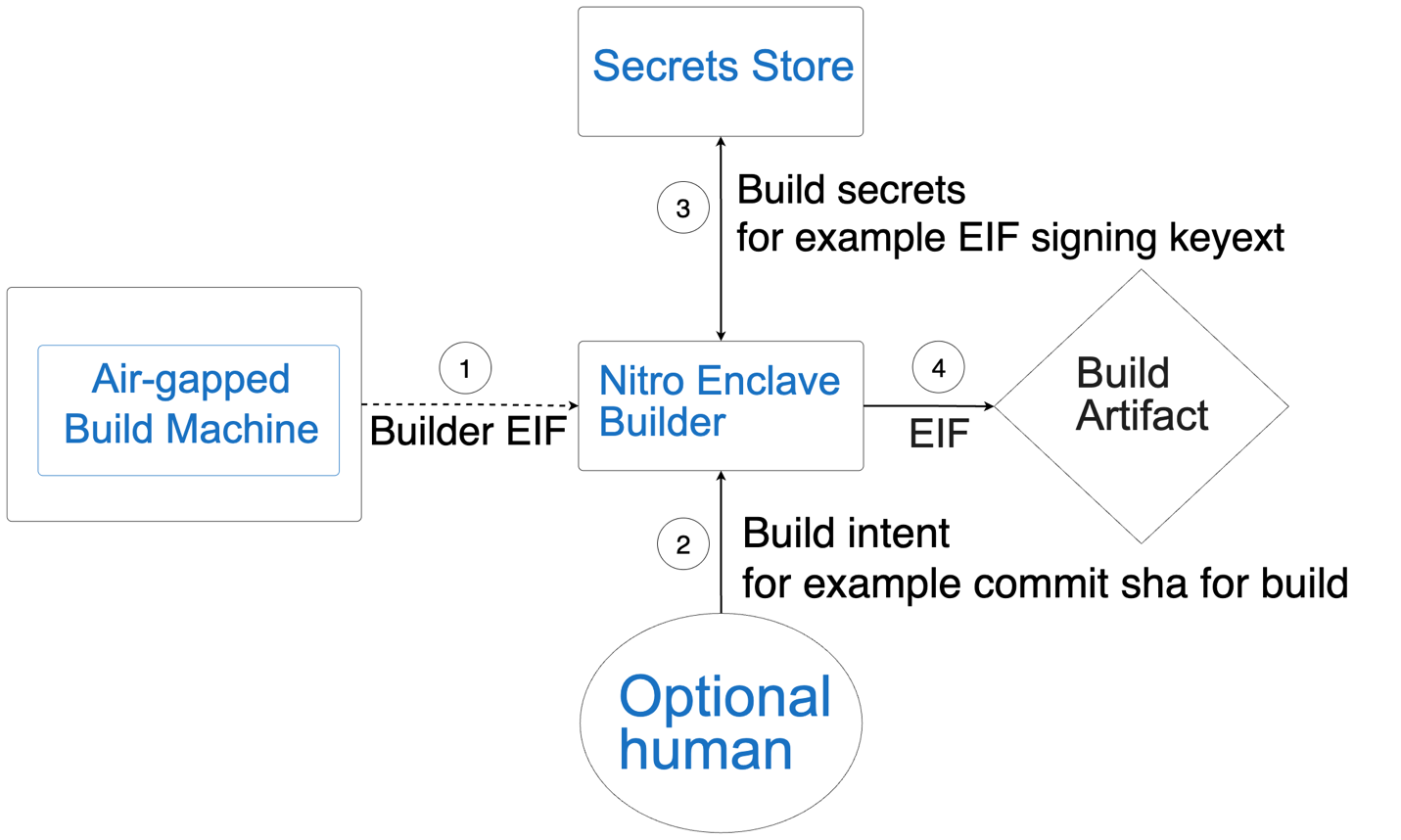 Secrets Store

3

Build secrets
for example EIF signing keyext

Air-gapped
Build Machine

1

Builder EIF

Nitro Enclave
Builder

4

EIF

Build
Artifact

2

Build intent
for example commit sha for build

Optional
human